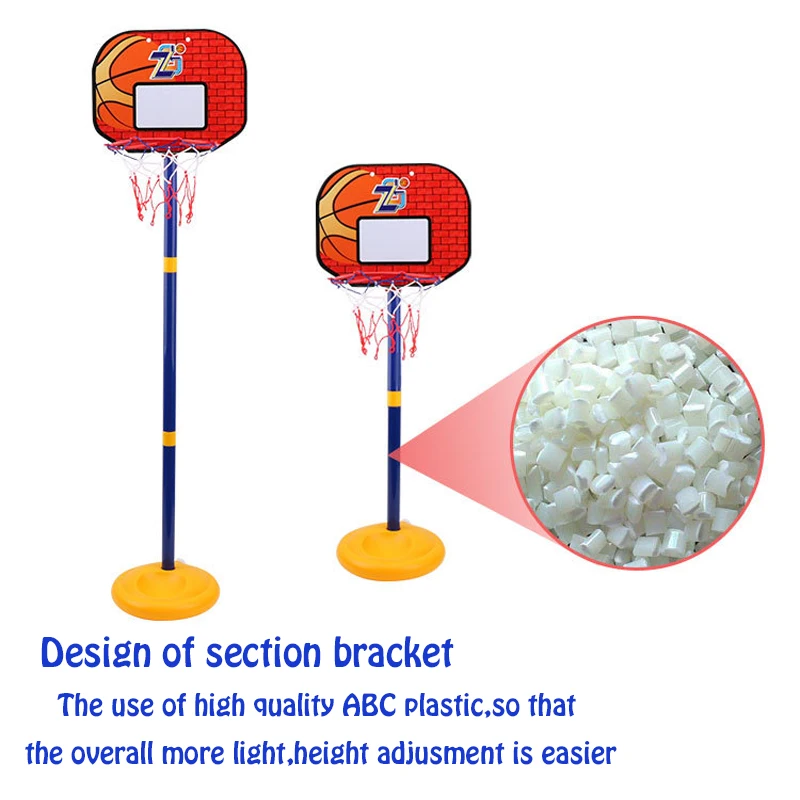 Design of section bracket

The use of high quality ABC plastic,so that the overall more light,height adjusment is easier